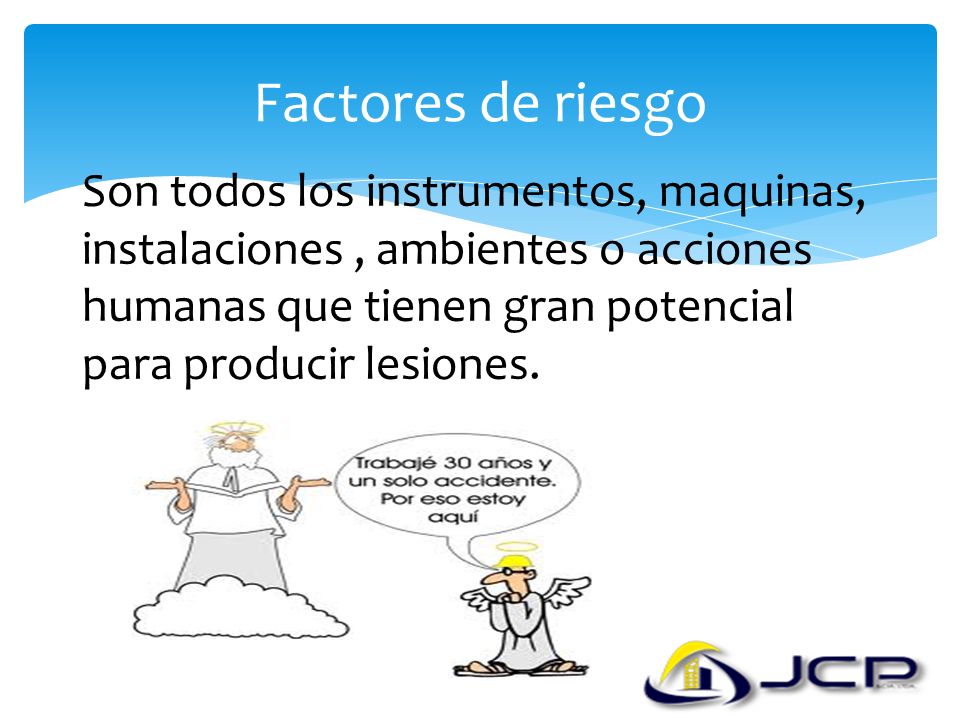 Factores de riesgo

Son todos los instrumentos, maquinas, instalaciones , ambientes o acciones humanas que tienen gran potencial para producir lesiones.

Trabajé 30 años y un solo accidente. Por eso estoy aquí

JCP